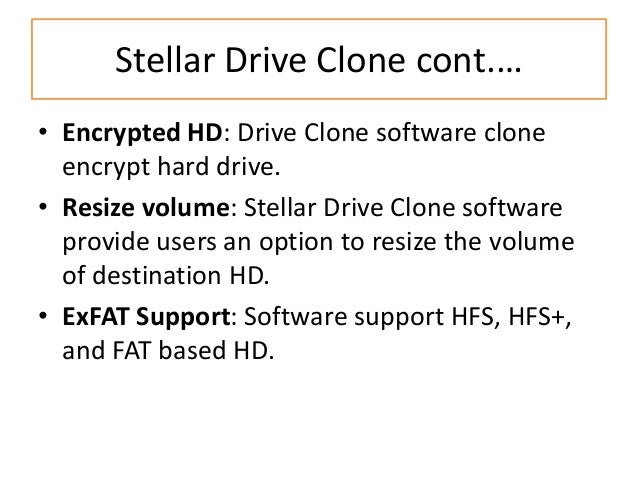 Stellar Drive Clone cont.…

• Encrypted HD: Drive Clone software clone encrypt hard drive.

• Resize volume: Stellar Drive Clone software provide users an option to resize the volume of destination HD.

• ExFAT Support: Software support HFS, HFS+, and FAT based HD.